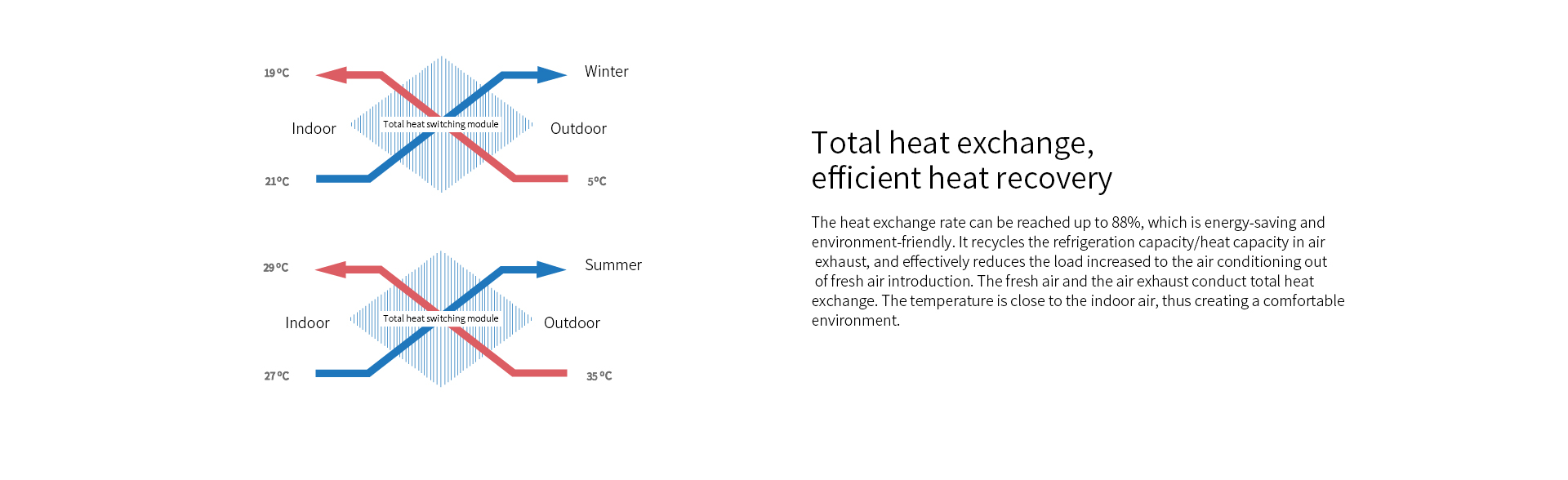 19°C

Winter

Indoor

Total heat switching module

Outdoor

21°C

5°C

29°C

Summer

Indoor

Total heat switching module

Outdoor

27°C

35°C

Total heat exchange,
efficient heat recovery

The heat exchange rate can be reached up to 88%, which is energy-saving and environment-friendly. It recycles the refrigeration capacity/heat capacity in air exhaust, and effectively reduces the load increased to the air conditioning out of fresh air introduction. The fresh air and the air exhaust conduct total heat exchange. The temperature is close to the indoor air, thus creating a comfortable environment.